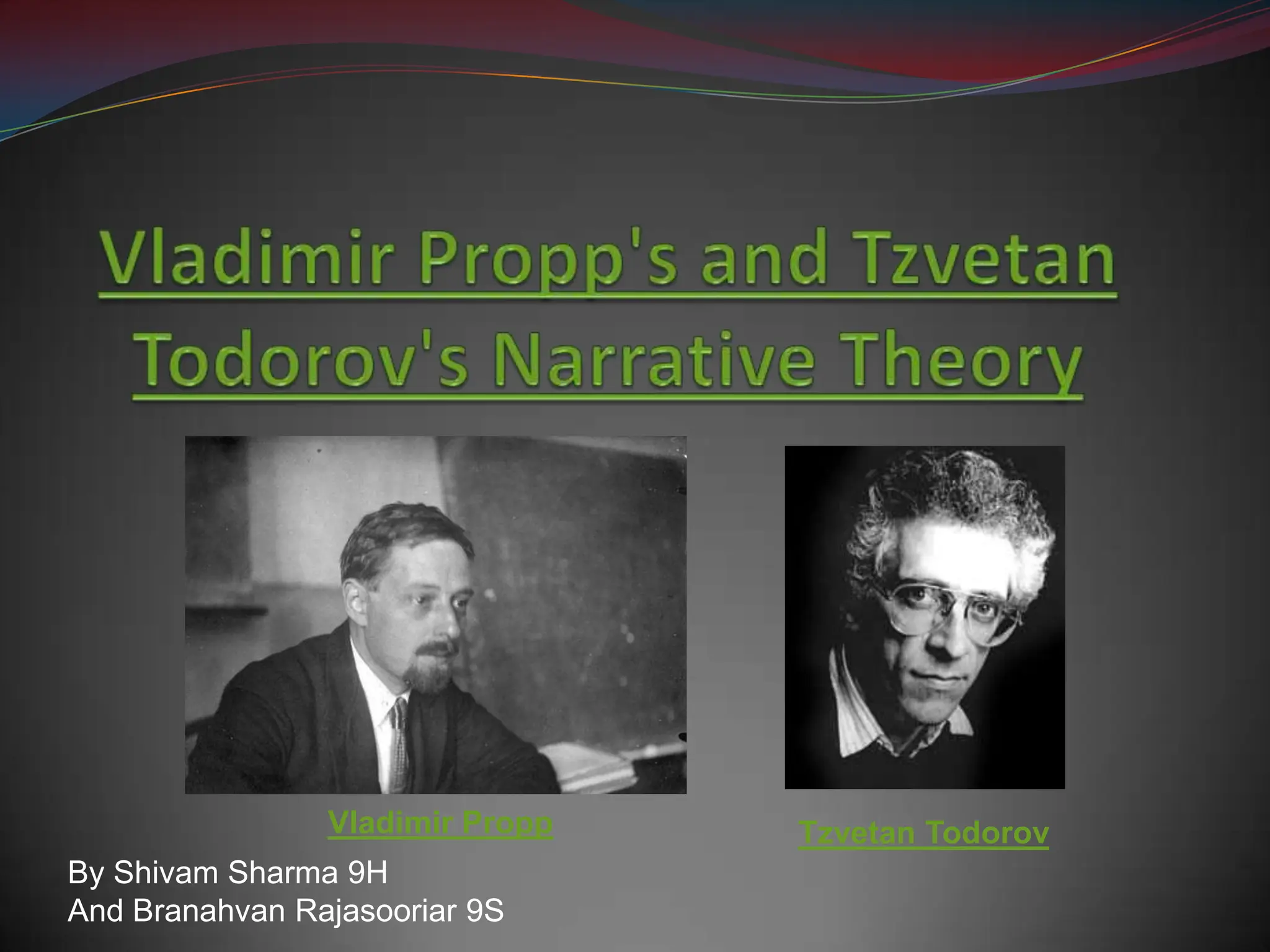 Vladimir Propp's and Tzvetan Todorov's Narrative Theory

Vladimir Propp

Tzvetan Todorov

By Shivam Sharma 9H
And Branahvan Rajasooriar 9S